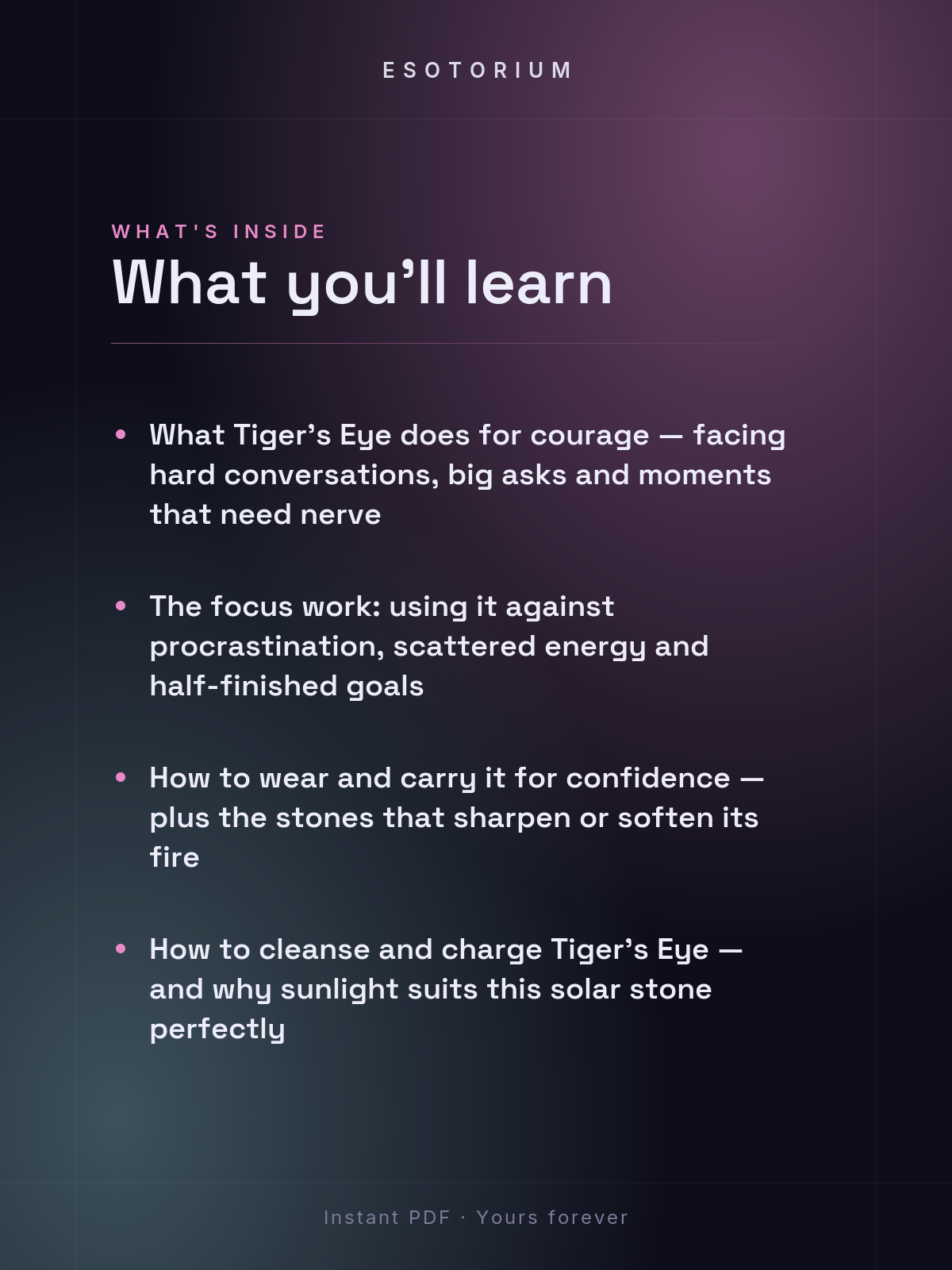 ESOTORIUM

WHAT'S INSIDE

What you'll learn

• What Tiger's Eye does for courage — facing hard conversations, big asks and moments that need nerve

• The focus work: using it against procrastination, scattered energy and half-finished goals

• How to wear and carry it for confidence — plus the stones that sharpen or soften its fire

• How to cleanse and charge Tiger's Eye — and why sunlight suits this solar stone perfectly

Instant PDF · Yours forever